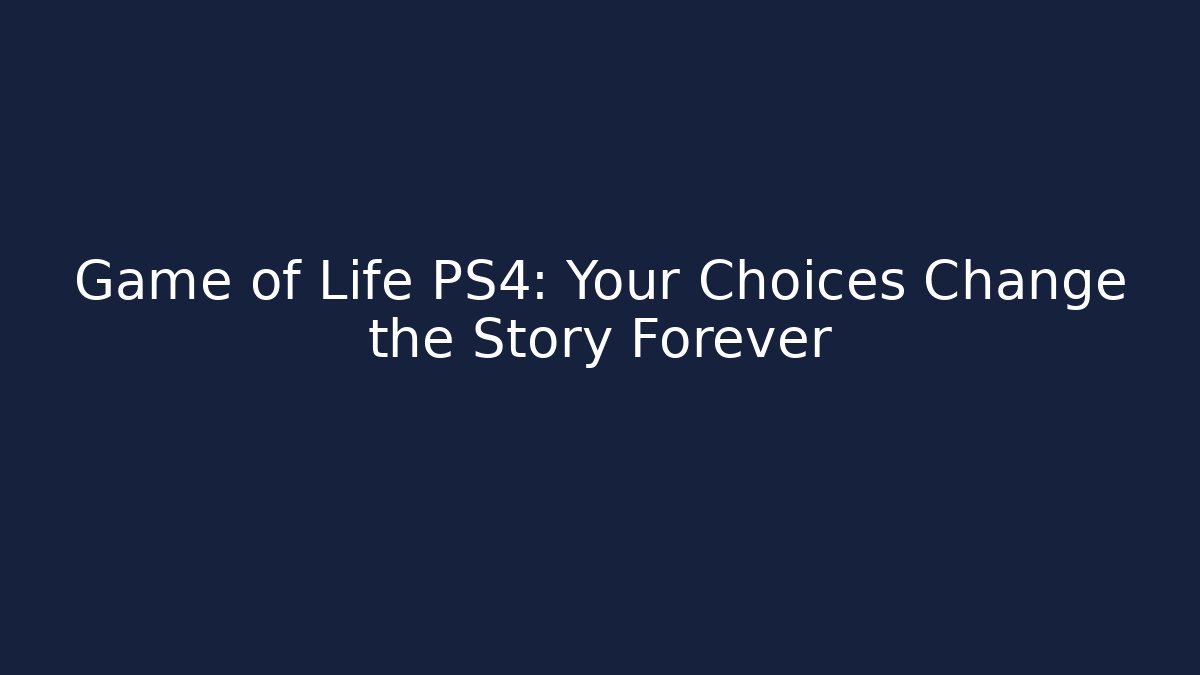 Game of Life PS4: Your Choices Change the Story Forever